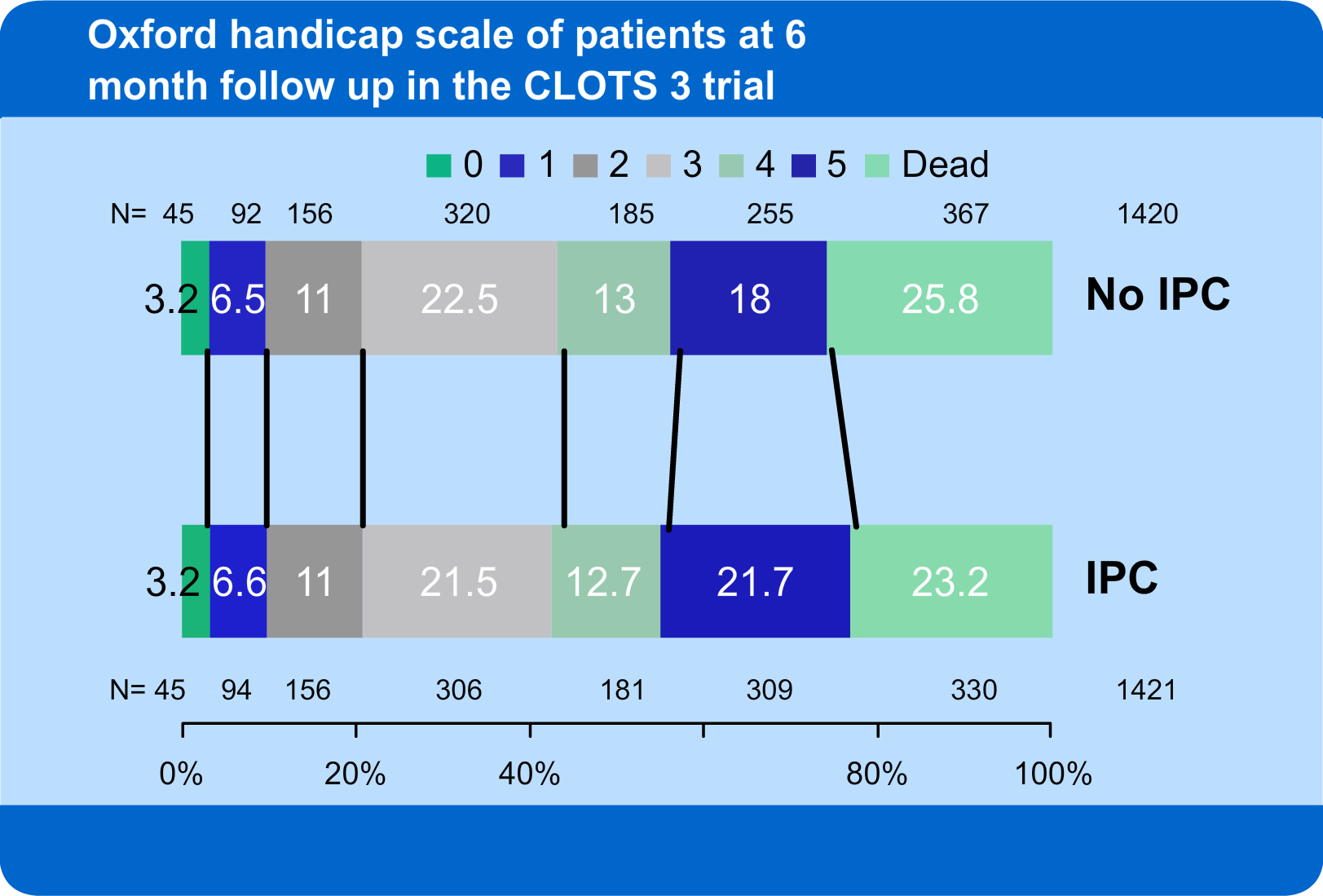 Oxford handicap scale of patients at 6 month follow up in the CLOTS 3 trial

0 1 2 3 4 5 Dead

N= 45 92 156 320 185 255 367 1420

3.2 6.5 11 22.5 13 18 25.8

No IPC

3.2 6.6 11 21.5 12.7 21.7 23.2

IPC

N= 45 94 156 306 181 309 330 1421

0% 20% 40% 80% 100%